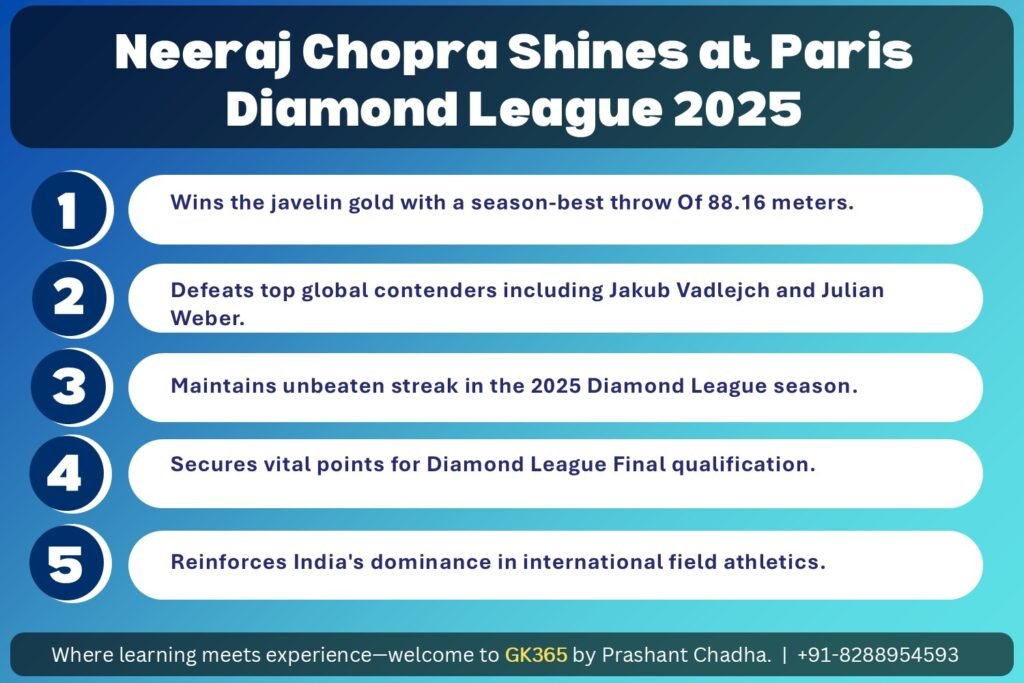 Neeraj Chopra Shines at Paris Diamond League 2025

1 Wins the javelin gold with a season-best throw Of 88.16 meters.

2 Defeats top global contenders including Jakub Vadlejch and Julian Weber.

3 Maintains unbeaten streak in the 2025 Diamond League season.

4 Secures vital points for Diamond League Final qualification.

5 Reinforces India's dominance in international field athletics.

Where learning meets experience—welcome to GK365 by Prashant Chadha. | +91-8288954593